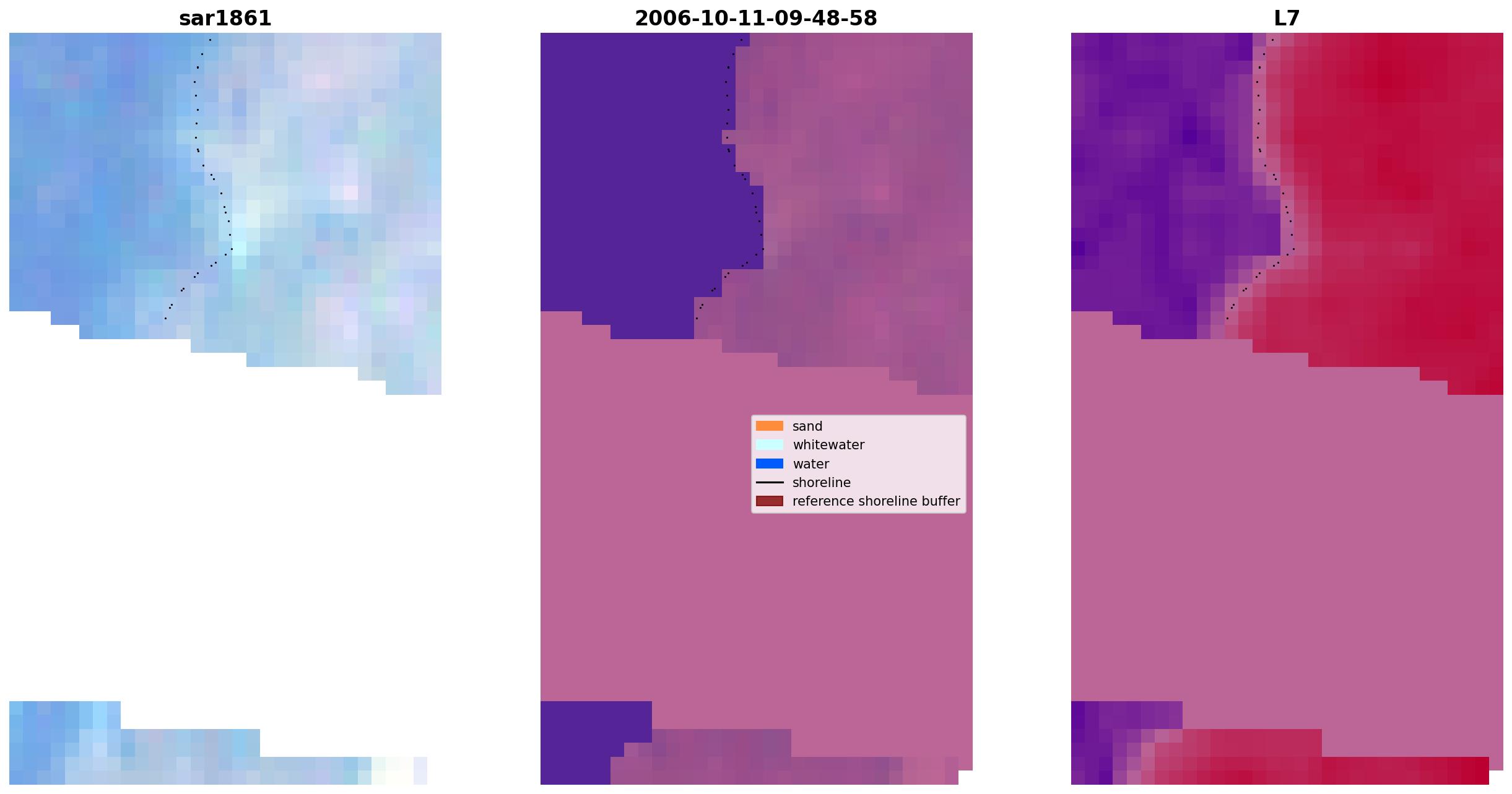 sar1861

2006-10-11-09-48-58

sand
whitewater
water
shoreline
reference shoreline buffer

L7